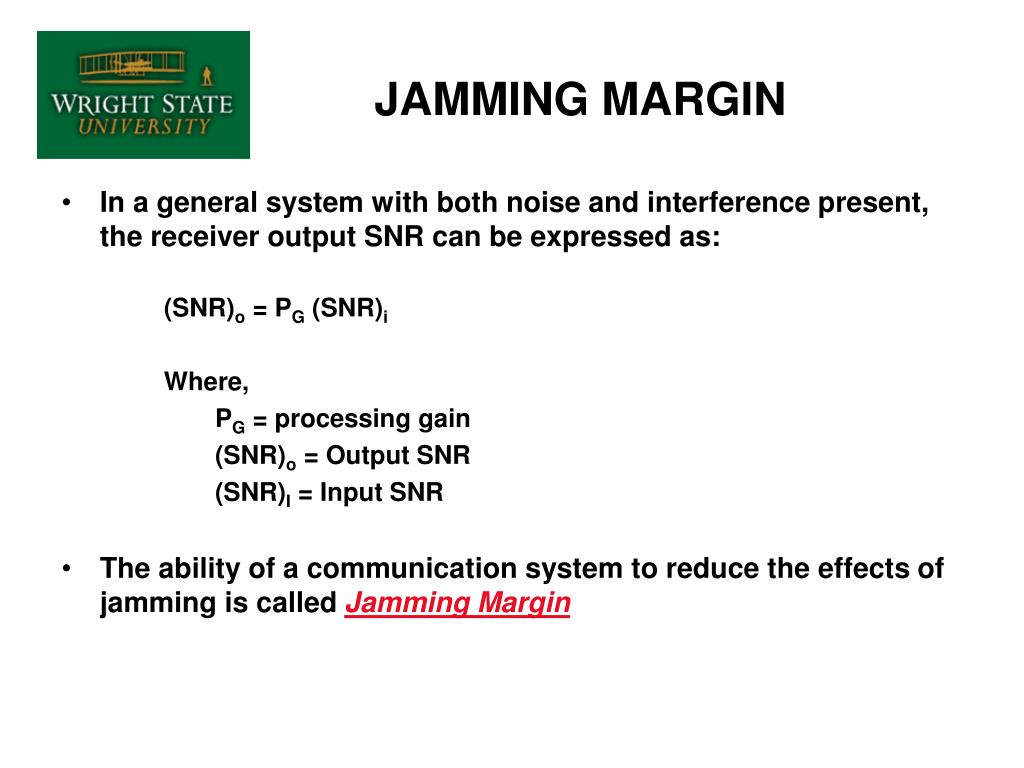 WRIGHT STATE UNIVERSITY

JAMMING MARGIN

• In a general system with both noise and interference present, the receiver output SNR can be expressed as:

$(SNR)_o = P_G (SNR)_i$

Where,

$P_G$ = processing gain
$(SNR)_o$ = Output SNR
$(SNR)_I$ = Input SNR

• The ability of a communication system to reduce the effects of jamming is called Jamming Margin